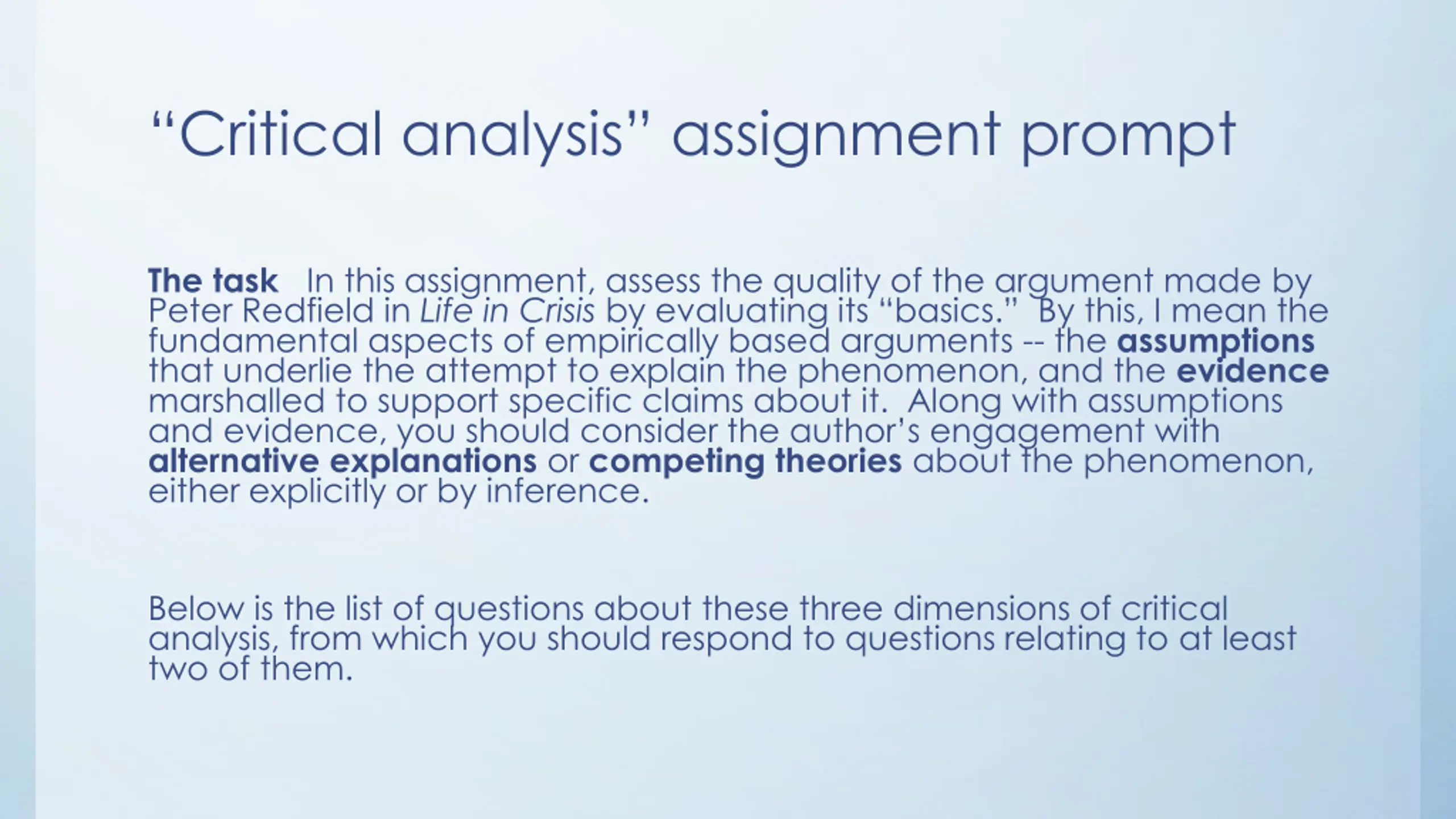 “Critical analysis” assignment prompt

The task In this assignment, assess the quality of the argument made by Peter Redfield in Life in Crisis by evaluating its “basics.” By this, I mean the fundamental aspects of empirically based arguments -- the assumptions that underlie the attempt to explain the phenomenon, and the evidence marshalled to support specific claims about it. Along with assumptions and evidence, you should consider the author’s engagement with alternative explanations or competing theories about the phenomenon, either explicitly or by inference.

Below is the list of questions about these three dimensions of critical analysis, from which you should respond to questions relating to at least two of them.